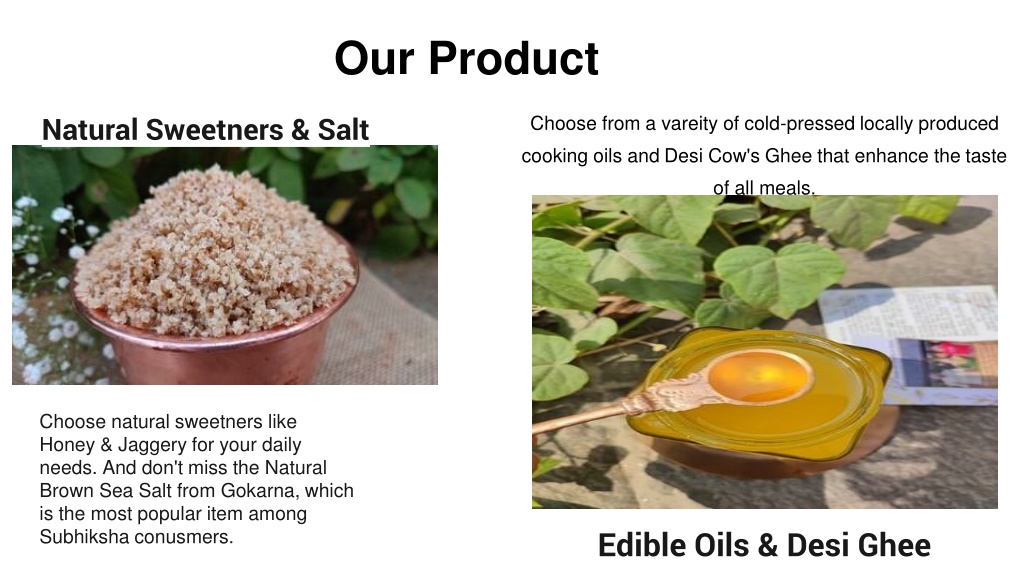 Our Product

Natural Sweetners & Salt

Choose natural sweetners like Honey & Jaggery for your daily needs. And don't miss the Natural Brown Sea Salt from Gokarna, which is the most popular item among Subhiksha conusmers.

Choose from a vareity of cold-pressed locally produced cooking oils and Desi Cow's Ghee that enhance the taste of all meals.

Edible Oils & Desi Ghee